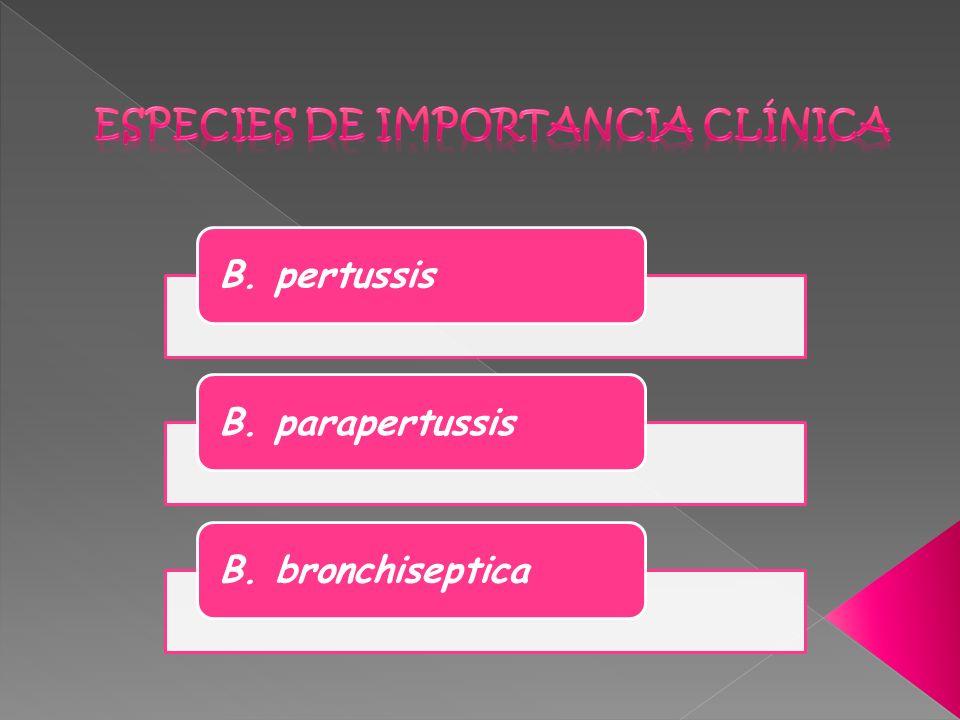 ESPECIES DE IMPORTANCIA CLÍNICA

B. pertussis

B. parapertussis

B. bronchiseptica